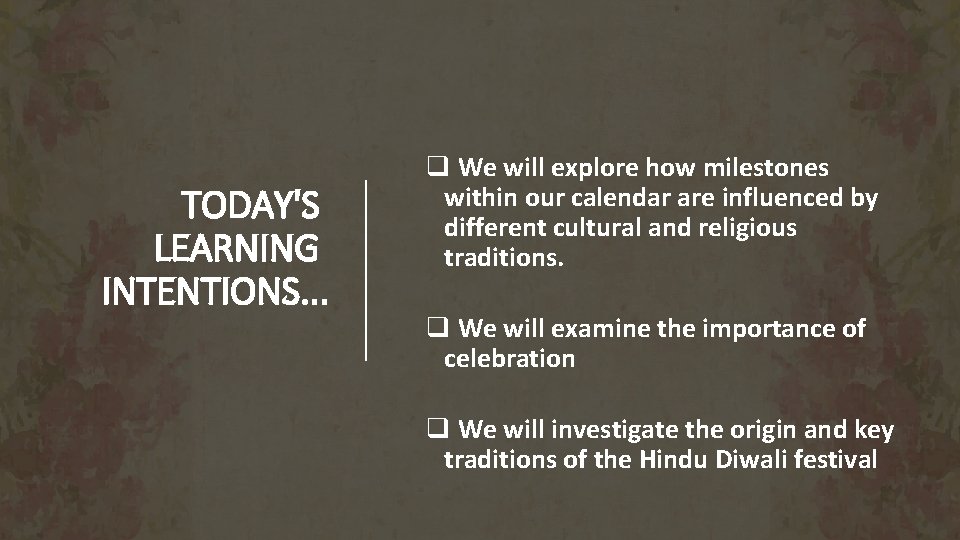 TODAY'S LEARNING INTENTIONS…

❑ We will explore how milestones within our calendar are influenced by different cultural and religious traditions.

❑ We will examine the importance of celebration

❑ We will investigate the origin and key traditions of the Hindu Diwali festival